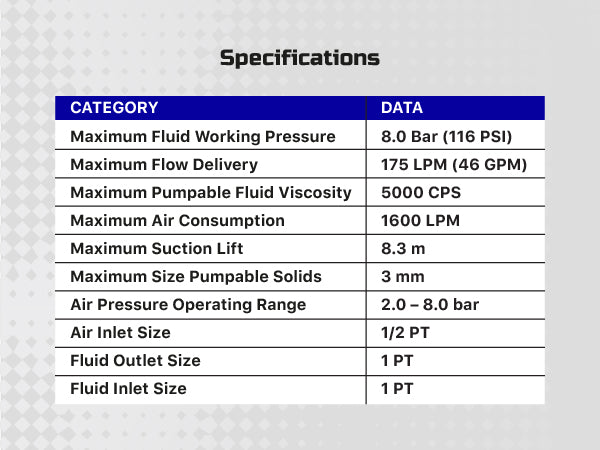 Specifications

| CATEGORY | DATA |
|---|---|
| Maximum Fluid Working Pressure | 8.0 Bar (116 PSI) |
| Maximum Flow Delivery | 175 LPM (46 GPM) |
| Maximum Pumpable Fluid Viscosity | 5000 CPS |
| Maximum Air Consumption | 1600 LPM |
| Maximum Suction Lift | 8.3 m |
| Maximum Size Pumpable Solids | 3 mm |
| Air Pressure Operating Range | 2.0 – 8.0 bar |
| Air Inlet Size | 1/2 PT |
| Fluid Outlet Size | 1 PT |
| Fluid Inlet Size | 1 PT |